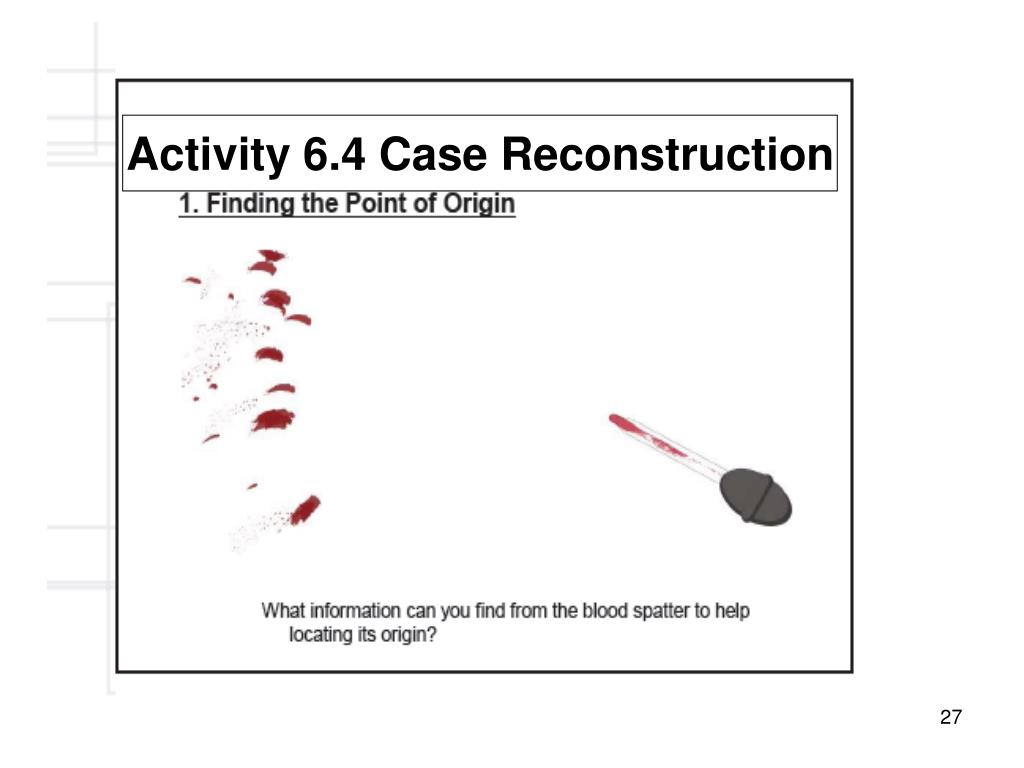 Activity 6.4 Case Reconstruction

1. Finding the Point of Origin

What information can you find from the blood spatter to help locating its origin?

27